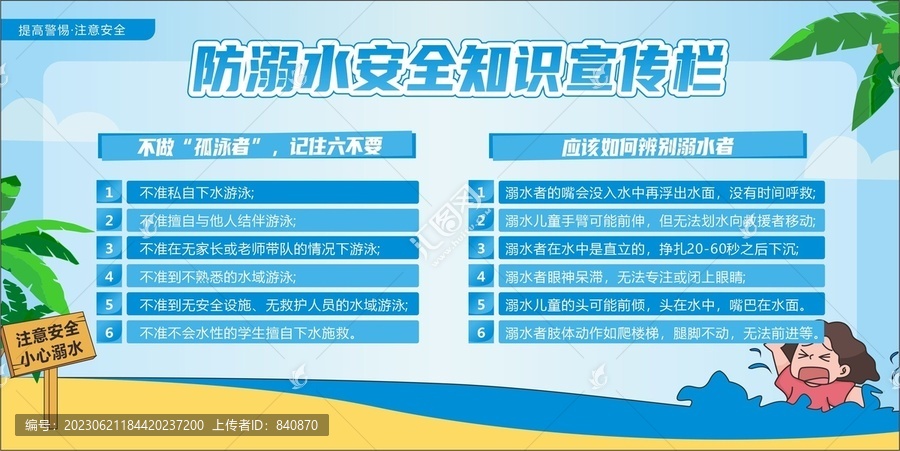 提高警惕·注意安全

防溺水安全知识宣传栏

不做“孤泳者”，记住六不要

1 不准私自下水游泳；
2 不准擅自与他人结伴游泳；
3 不准在无家长或老师带队的情况下游泳；
4 不准到不熟悉的水域游泳；
5 不准到无安全设施、无救护人员的水域游泳；
6 不准不会水性的学生擅自下水施救。

应该如何辨别溺水者

1 溺水者的嘴会没入水中再浮出水面，没有时间呼救；
2 溺水儿童手臂可能前伸，但无法划水向救援者移动；
3 溺水者在水中是直立的，挣扎20-60秒之后下沉；
4 溺水者眼神呆滞，无法专注或闭上眼睛；
5 溺水儿童的头可能前倾，头在水中，嘴巴在水面。
6 溺水者肢体动作如爬楼梯，腿脚不动，无法前进等。

注意安全 小心溺水

汇图网

编号：20230621184420237200 上传者ID：840870